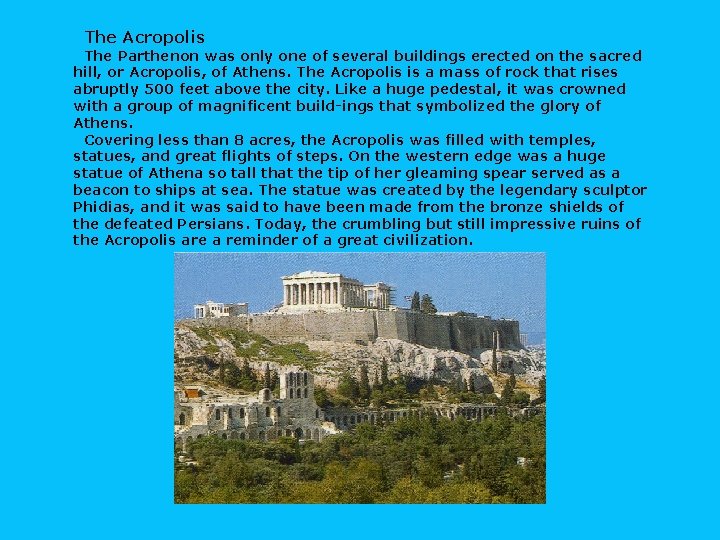 The Acropolis

The Parthenon was only one of several buildings erected on the sacred hill, or Acropolis, of Athens. The Acropolis is a mass of rock that rises abruptly 500 feet above the city. Like a huge pedestal, it was crowned with a group of magnificent build-ings that symbolized the glory of Athens.

Covering less than 8 acres, the Acropolis was filled with temples, statues, and great flights of steps. On the western edge was a huge statue of Athena so tall that the tip of her gleaming spear served as a beacon to ships at sea. The statue was created by the legendary sculptor Phidias, and it was said to have been made from the bronze shields of the defeated Persians. Today, the crumbling but still impressive ruins of the Acropolis are a reminder of a great civilization.